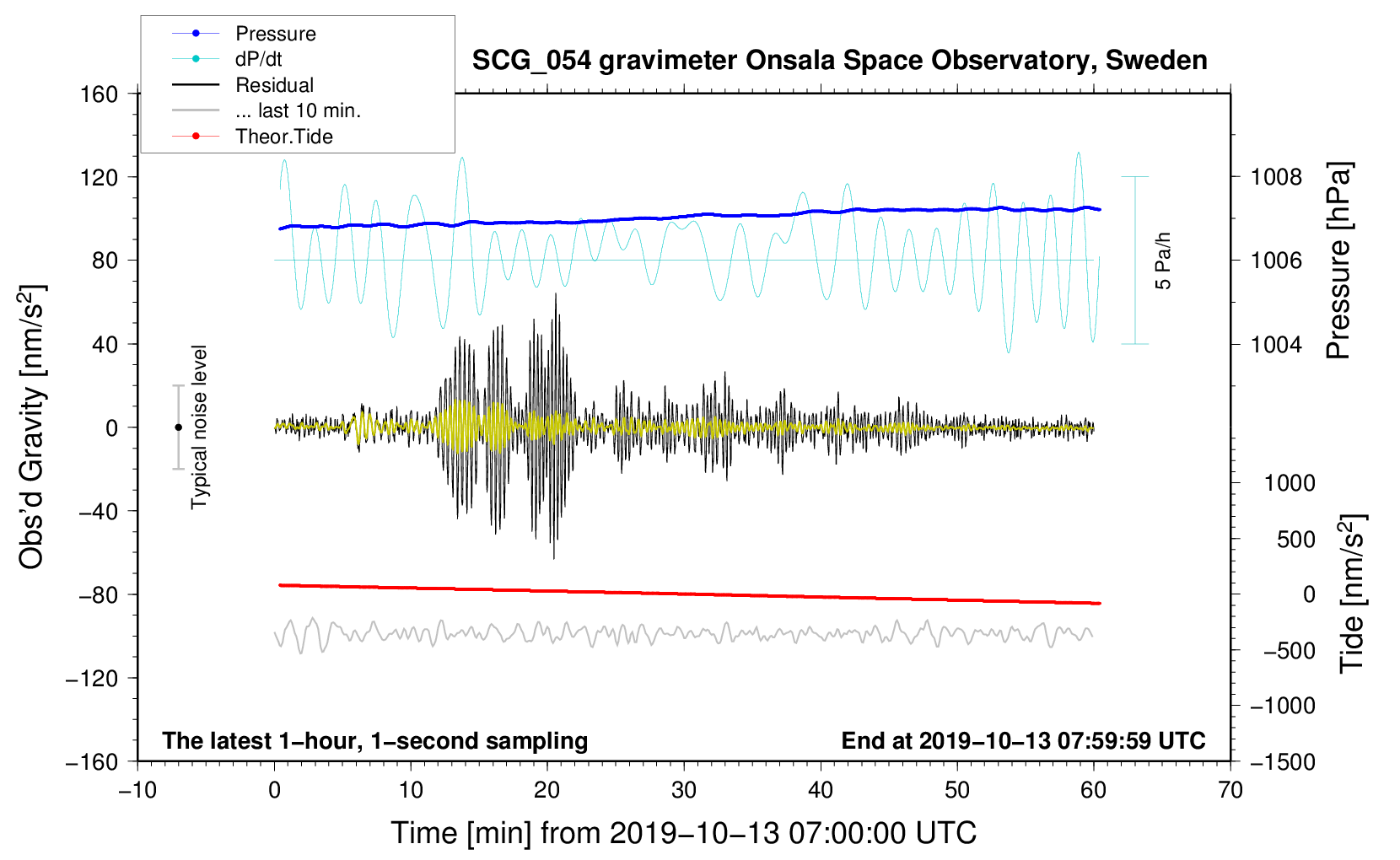 Pressure
dP/dt
Residual
... last 10 min.
Theor.Tide

SCG_054 gravimeter Onsala Space Observatory, Sweden

160
120
80
40
0
−40
−80
−120
−160

Obs'd Gravity [nm/s$^2$]

Typical noise level

5 Pa/h

1008
1006
1004

Pressure [hPa]

1000
500
0
−500
−1000
−1500

Tide [nm/s$^2$]

The latest 1−hour, 1−second sampling

End at 2019−10−13 07:59:59 UTC

−10
0
10
20
30
40
50
60
70

Time [min] from 2019−10−13 07:00:00 UTC